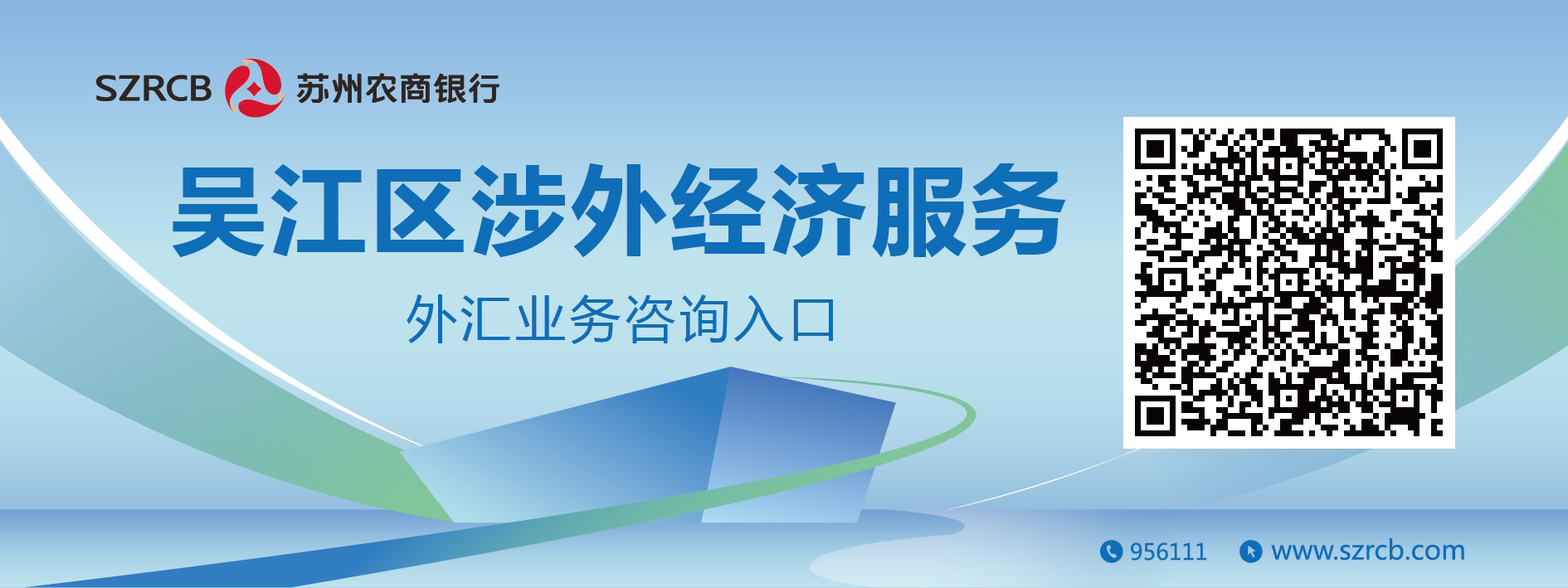 SZRCB 苏州农商银行

吴江区涉外经济服务

外汇业务咨询入口

956111 www.szrcb.com